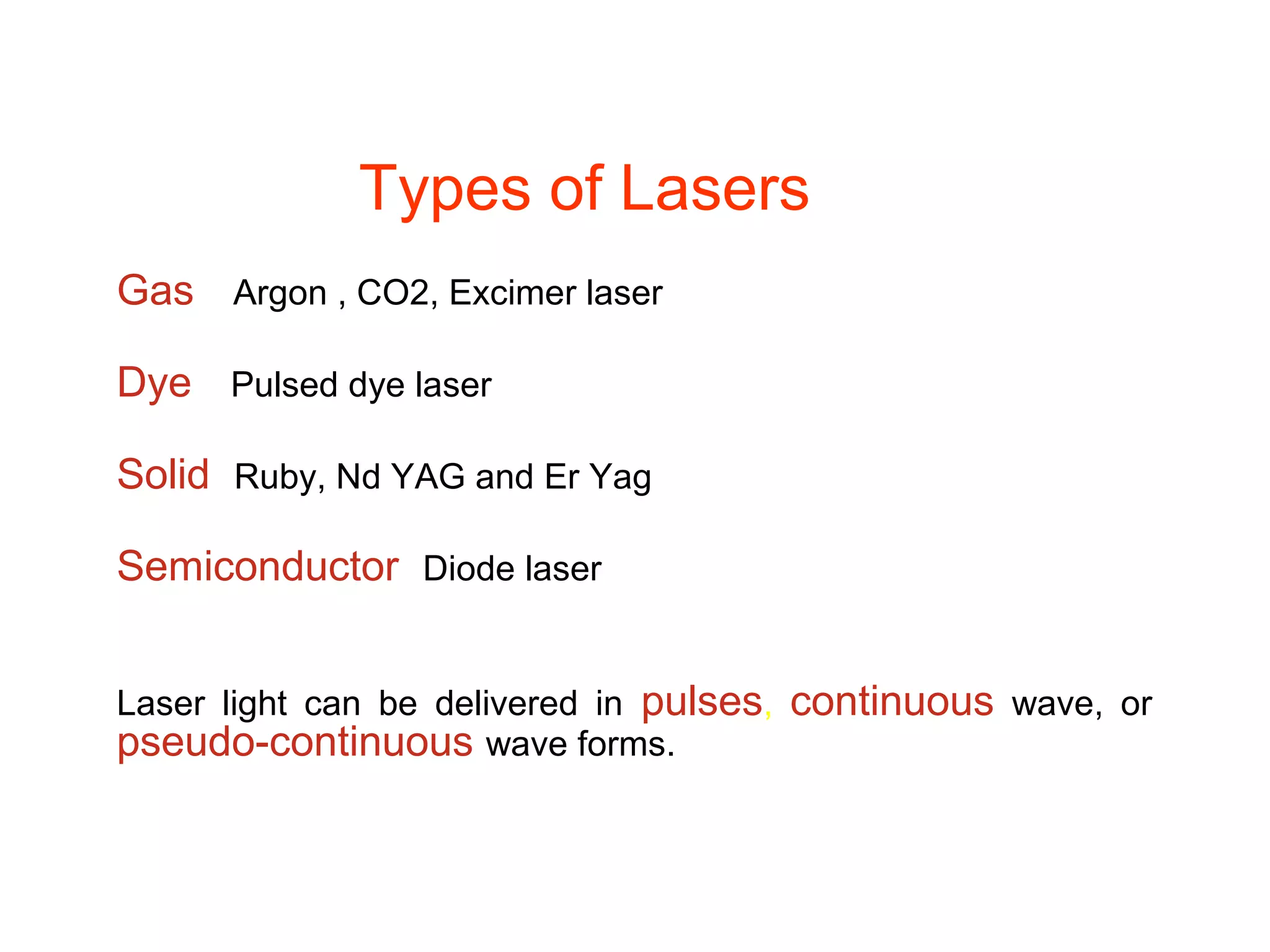 Types of Lasers

Gas Argon , CO2, Excimer laser

Dye Pulsed dye laser

Solid Ruby, Nd YAG and Er Yag

Semiconductor Diode laser

Laser light can be delivered in pulses, continuous wave, or pseudo-continuous wave forms.